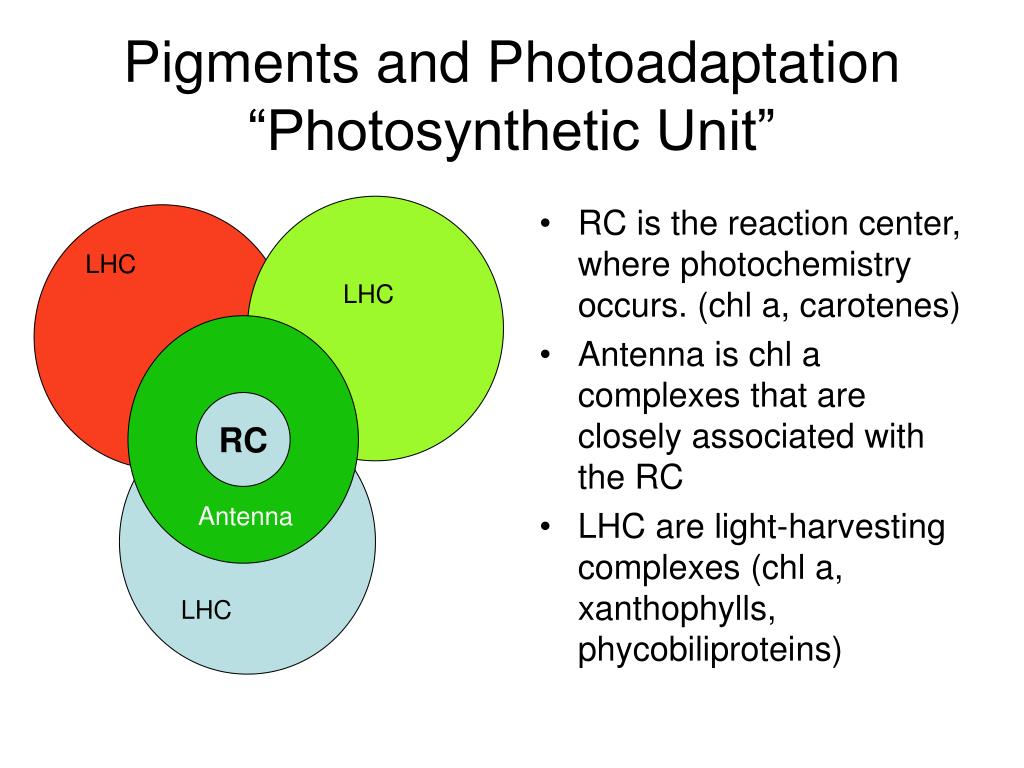 Pigments and Photoadaptation
“Photosynthetic Unit”

LHC

LHC

RC

Antenna

LHC

• RC is the reaction center, where photochemistry occurs. (chl a, carotenes)
• Antenna is chl a complexes that are closely associated with the RC
• LHC are light-harvesting complexes (chl a, xanthophylls, phycobiliproteins)